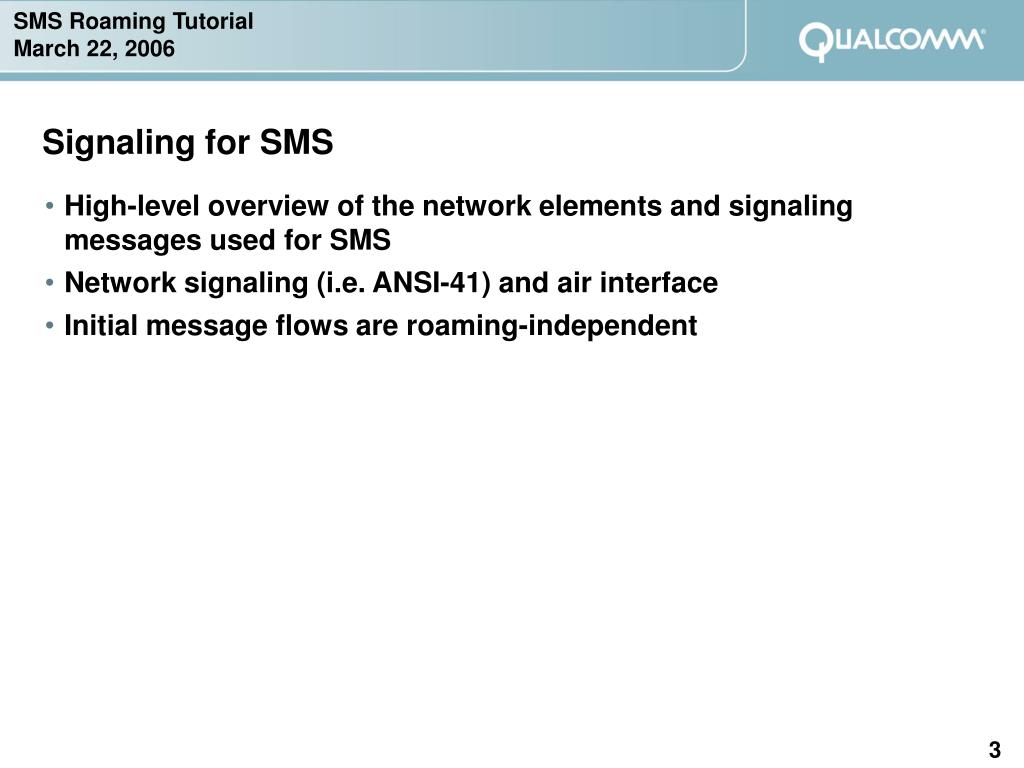 SMS Roaming Tutorial
March 22, 2006

QUALCOMM®

Signaling for SMS

• High-level overview of the network elements and signaling messages used for SMS
• Network signaling (i.e. ANSI-41) and air interface
• Initial message flows are roaming-independent

3